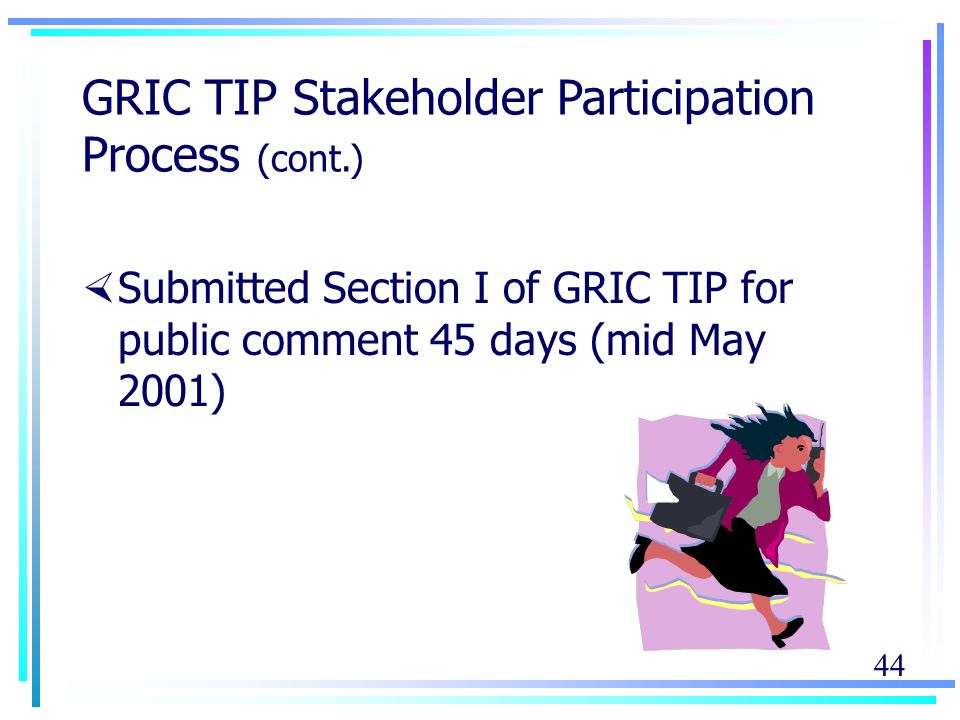 GRIC TIP Stakeholder Participation Process (cont.)

Submitted Section I of GRIC TIP for public comment 45 days (mid May 2001)

44